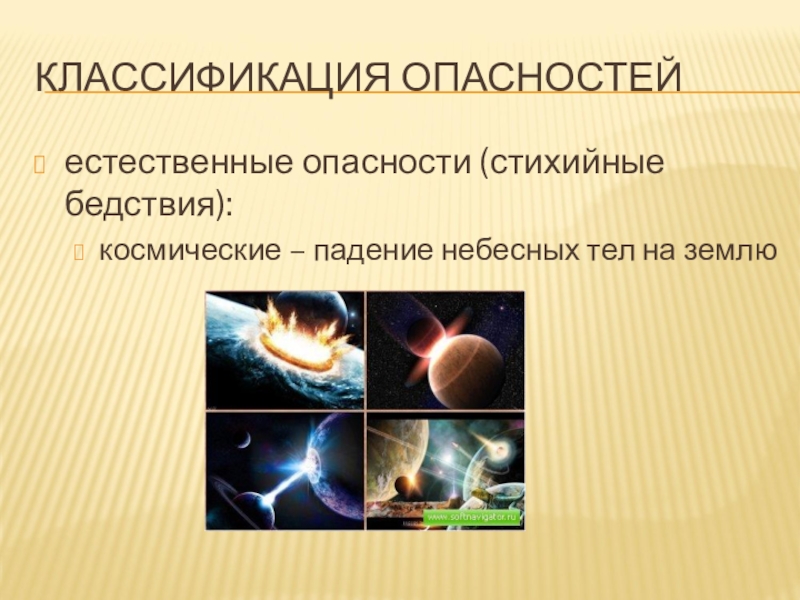 КЛАССИФИКАЦИЯ ОПАСНОСТЕЙ

естественные опасности (стихийные бедствия):

космические – падение небесных тел на землю

www.softnavigator.ru